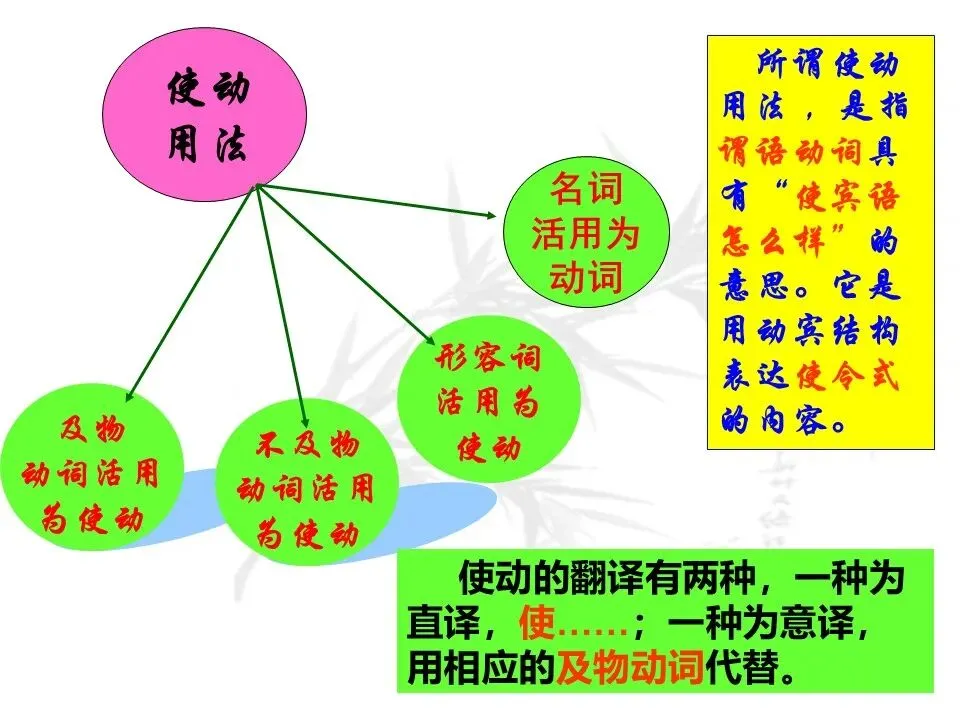 使动用法

名词活用为动词

形容词活用为使动

及物动词活用为使动

不及物动词活用为使动

所谓使动用法，是指谓语动词具有“使宾语怎么样”的意思。它是用动宾结构表达使令式的内容。

使动的翻译有两种，一种为直译，使……；一种为意译，用相应的及物动词代替。